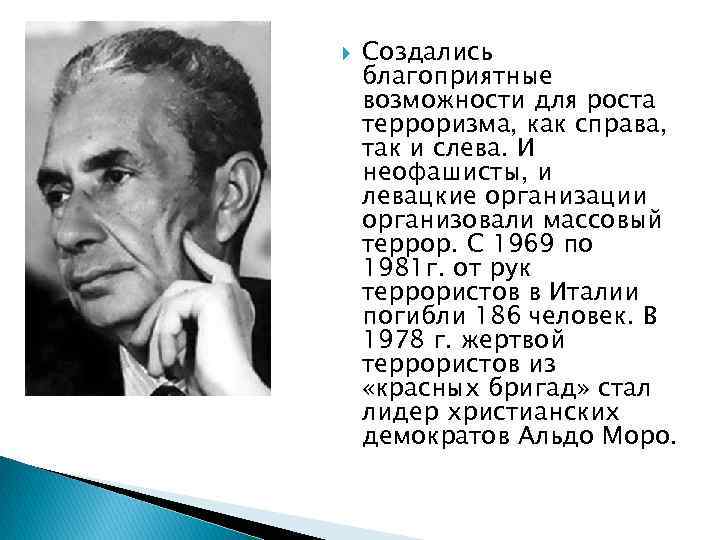 Создались благоприятные возможности для роста терроризма, как справа, так и слева. И неофашисты, и левацкие организации организовали массовый террор. С 1969 по 1981г. от рук террористов в Италии погибли 186 человек. В 1978 г. жертвой террористов из «красных бригад» стал лидер христианских демократов Альдо Моро.